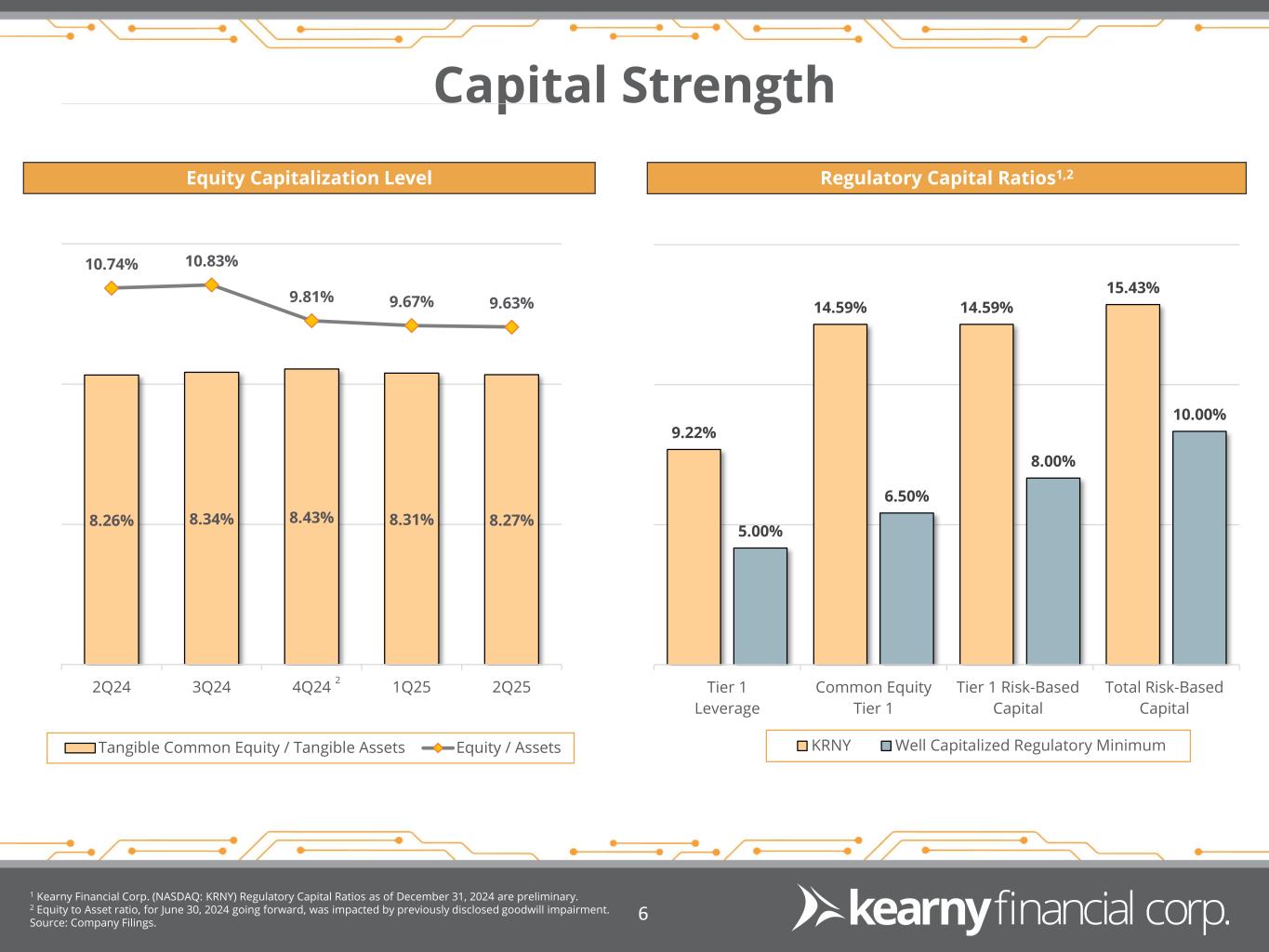 Capital Strength

Equity Capitalization Level

10.74%
10.83%
9.81%
9.67%
9.63%

8.26%
8.34%
8.43%
8.31%
8.27%

2Q24
3Q24
4Q24 $^2$
1Q25
2Q25

Tangible Common Equity / Tangible Assets
Equity / Assets

Regulatory Capital Ratios$^{1,2}$

9.22%
5.00%
14.59%
6.50%
14.59%
8.00%
15.43%
10.00%

Tier 1 Leverage
Common Equity Tier 1
Tier 1 Risk-Based Capital
Total Risk-Based Capital

KRNY
Well Capitalized Regulatory Minimum

$^1$ Kearny Financial Corp. (NASDAQ: KRNY) Regulatory Capital Ratios as of December 31, 2024 are preliminary.
$^2$ Equity to Asset ratio, for June 30, 2024 going forward, was impacted by previously disclosed goodwill impairment.
Source: Company Filings.

6

kearny financial corp.